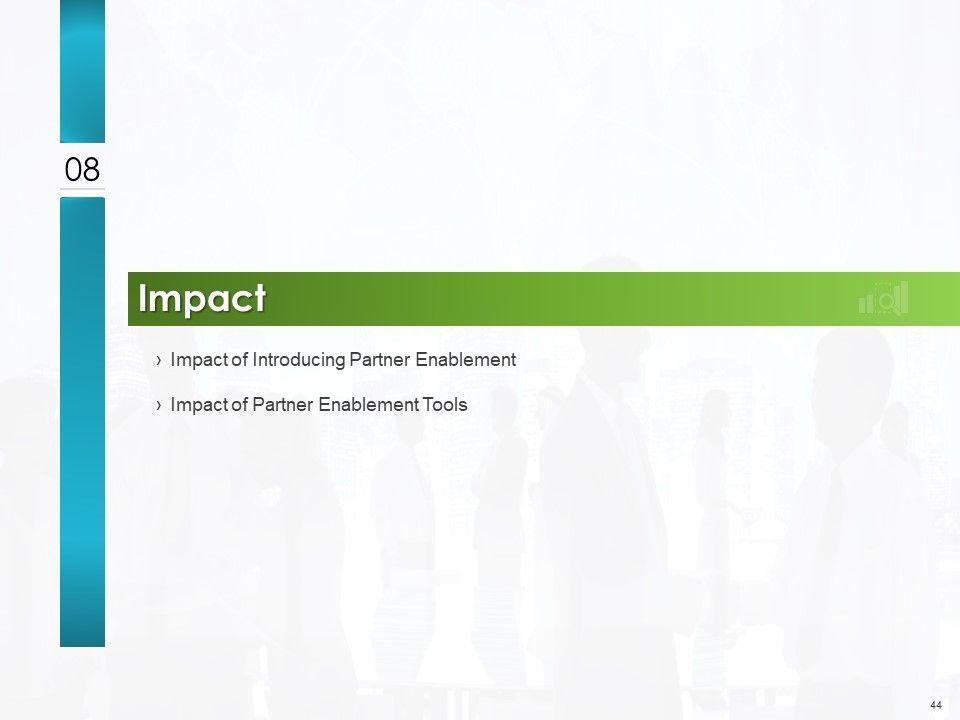 08

Impact

› Impact of Introducing Partner Enablement

› Impact of Partner Enablement Tools

44